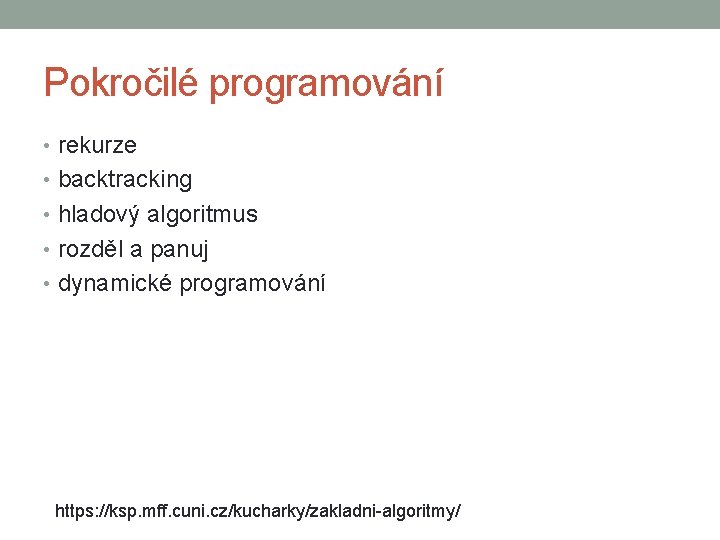 Pokročilé programování

• rekurze
• backtracking
• hladový algoritmus
• rozděl a panuj
• dynamické programování

https://ksp.mff.cuni.cz/kucharky/zakladni-algoritmy/